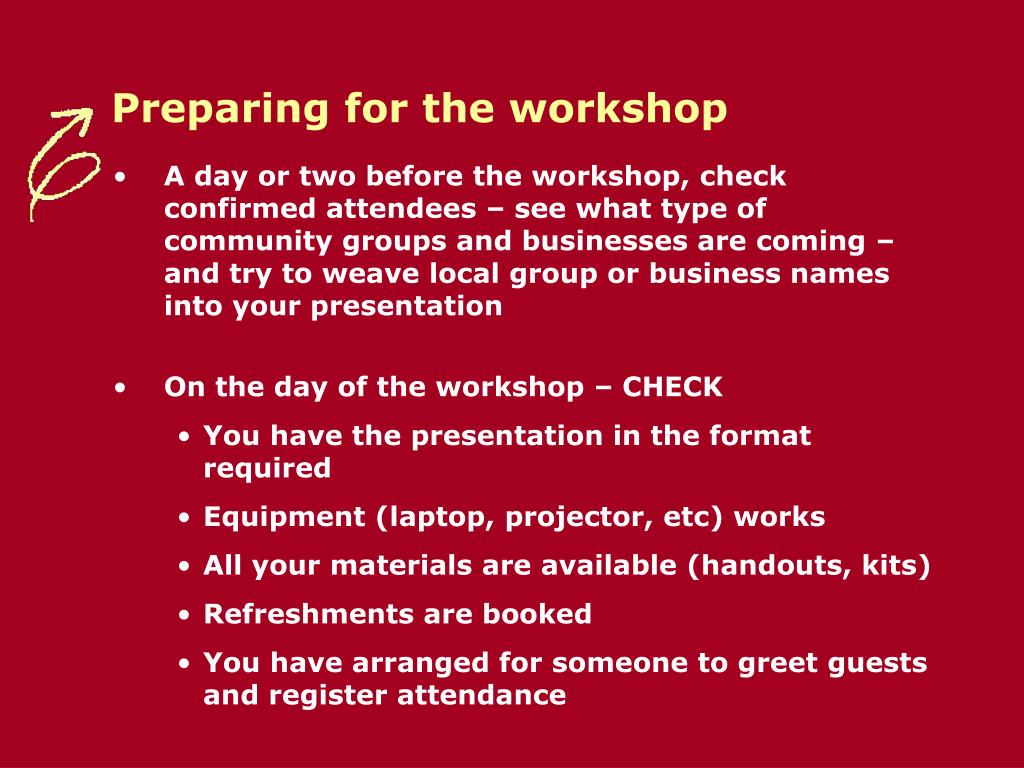 Preparing for the workshop

• A day or two before the workshop, check confirmed attendees – see what type of community groups and businesses are coming – and try to weave local group or business names into your presentation

• On the day of the workshop – CHECK
  • You have the presentation in the format required
  • Equipment (laptop, projector, etc) works
  • All your materials are available (handouts, kits)
  • Refreshments are booked
  • You have arranged for someone to greet guests and register attendance